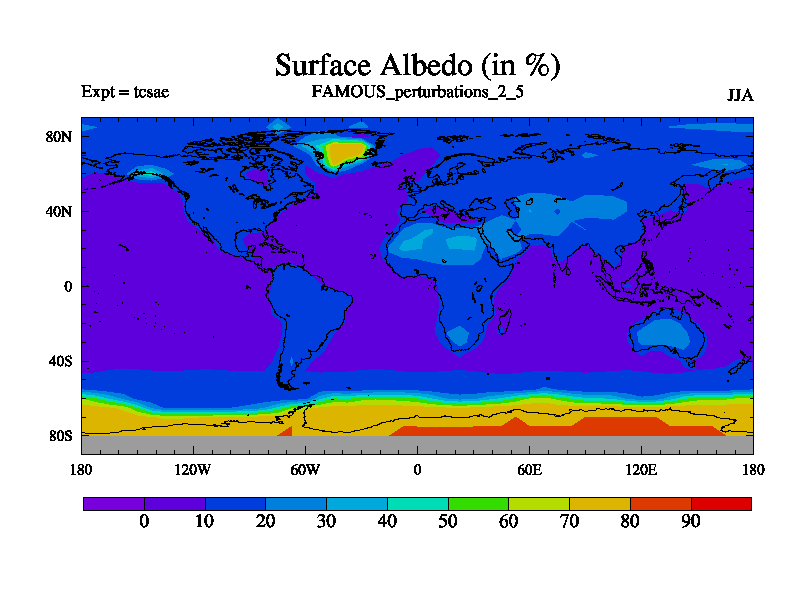 Surface Albedo (in %)

Expt = tcsae

FAMOUS_perturbations_2_5

JJA

80N
40N
0
40S
80S

180
120W
60W
0
60E
120E
180

0
10
20
30
40
50
60
70
80
90